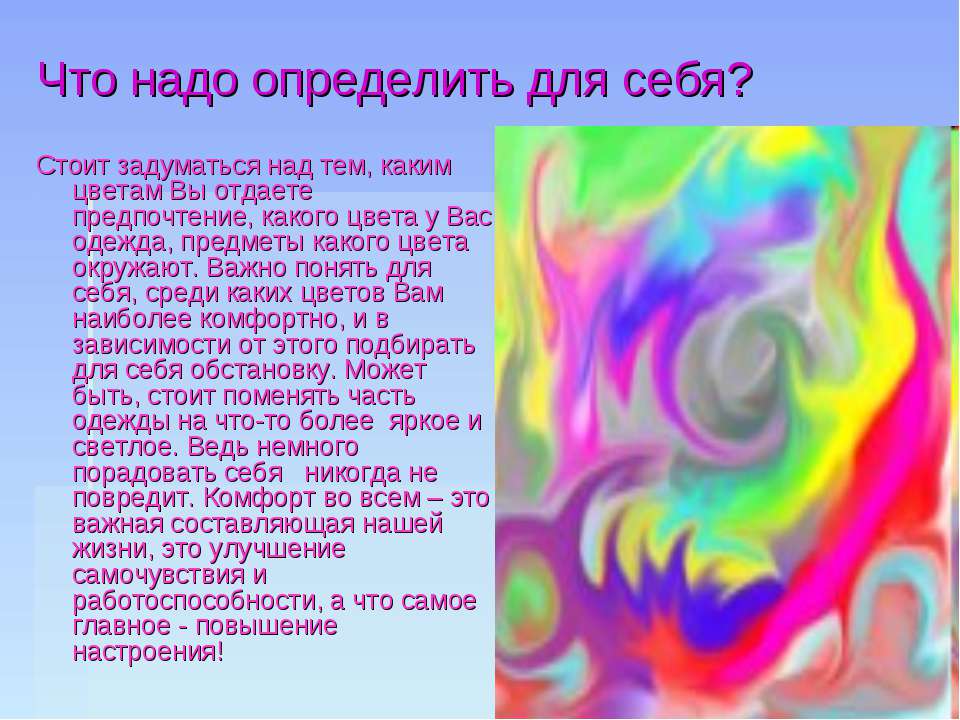 Что надо определить для себя?

Стоит задуматься над тем, каким цветам Вы отдаете предпочтение, какого цвета у Вас одежда, предметы какого цвета окружают. Важно понять для себя, среди каких цветов Вам наиболее комфортно, и в зависимости от этого подбирать для себя обстановку. Может быть, стоит поменять часть одежды на что-то более яркое и светлое. Ведь немного порадовать себя никогда не повредит. Комфорт во всем – это важная составляющая нашей жизни, это улучшение самочувствия и работоспособности, а что самое главное - повышение настроения!